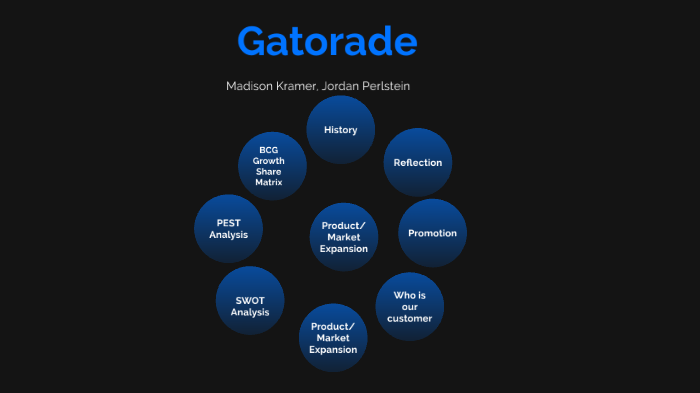 Gatorade

Madison Kramer, Jordan Perlstein

History

Reflection

Promotion

Who is our customer

Product/ Market Expansion

SWOT Analysis

PEST Analysis

BCG Growth Share Matrix

Product/ Market Expansion